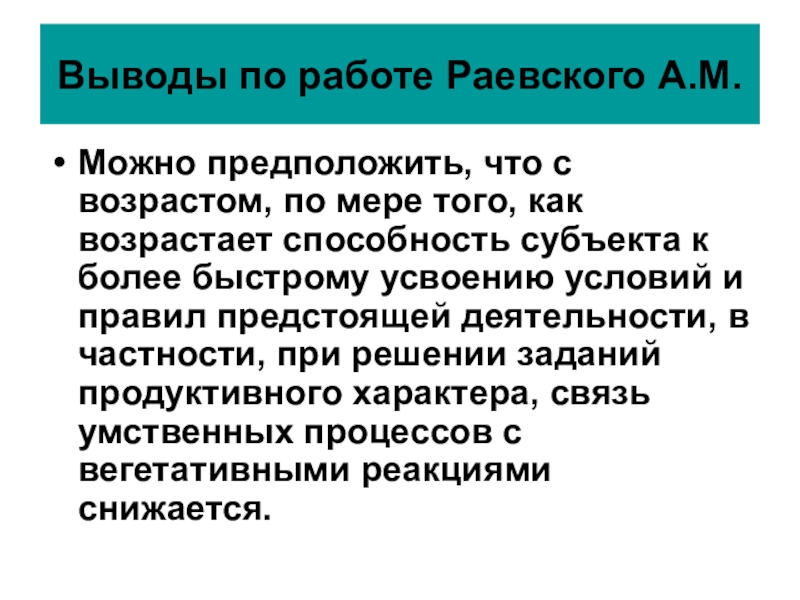 Выводы по работе Раевского А.М.

• Можно предположить, что с возрастом, по мере того, как возрастает способность субъекта к более быстрому усвоению условий и правил предстоящей деятельности, в частности, при решении заданий продуктивного характера, связь умственных процессов с вегетативными реакциями снижается.